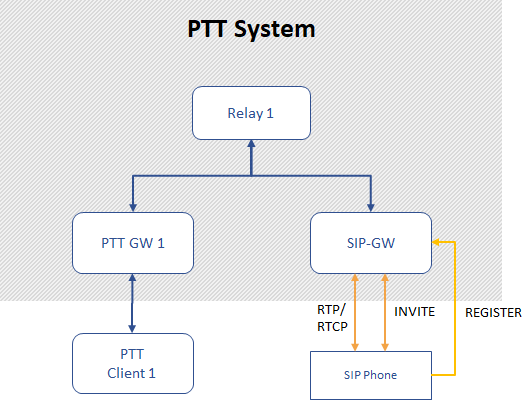 PTT System

Relay 1

PTT GW 1

SIP-GW

RTP/
RTCP

INVITE

REGISTER

PTT
Client 1

SIP Phone